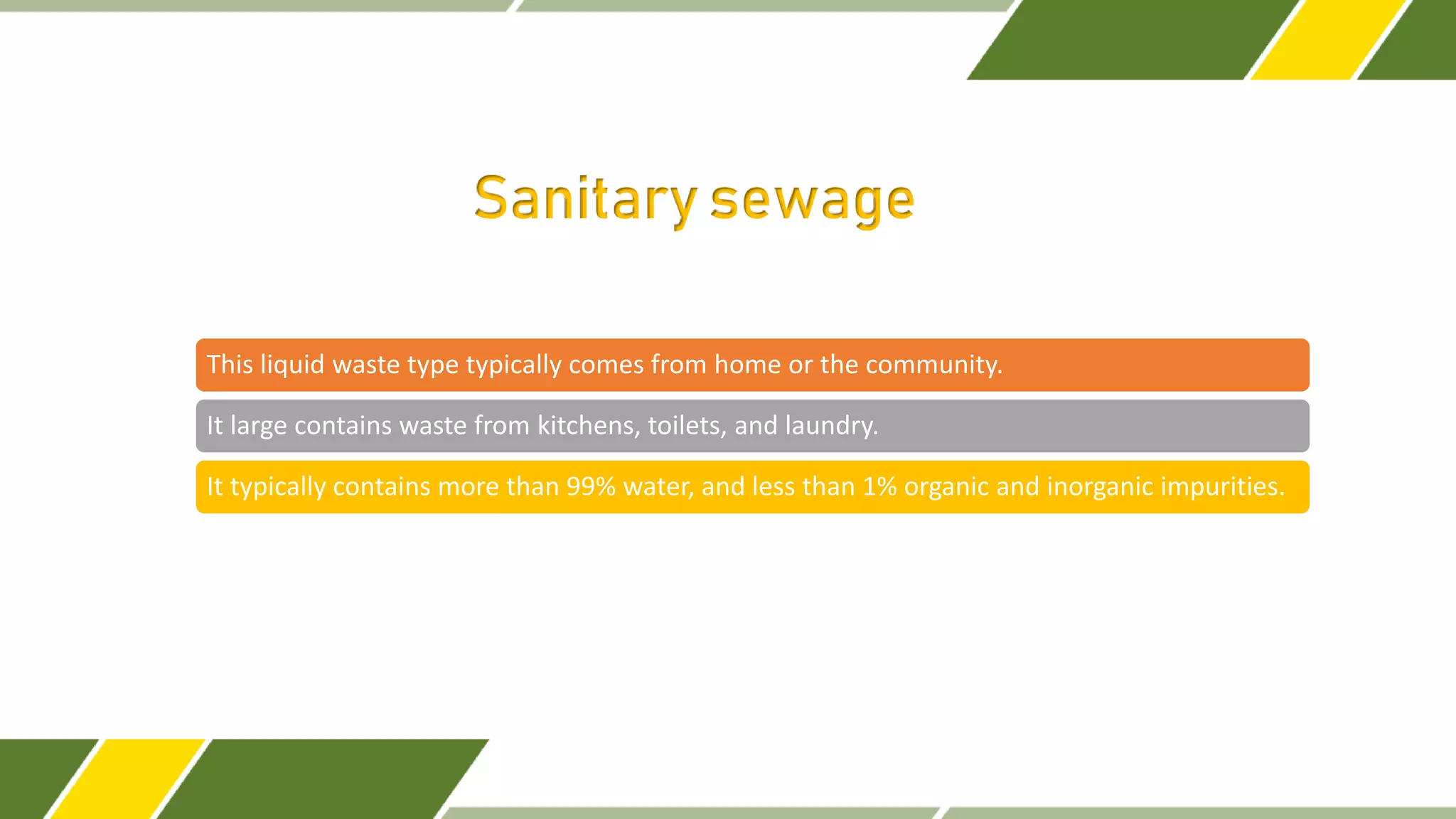 Sanitary sewage

This liquid waste type typically comes from home or the community.

It large contains waste from kitchens, toilets, and laundry.

It typically contains more than 99% water, and less than 1% organic and inorganic impurities.